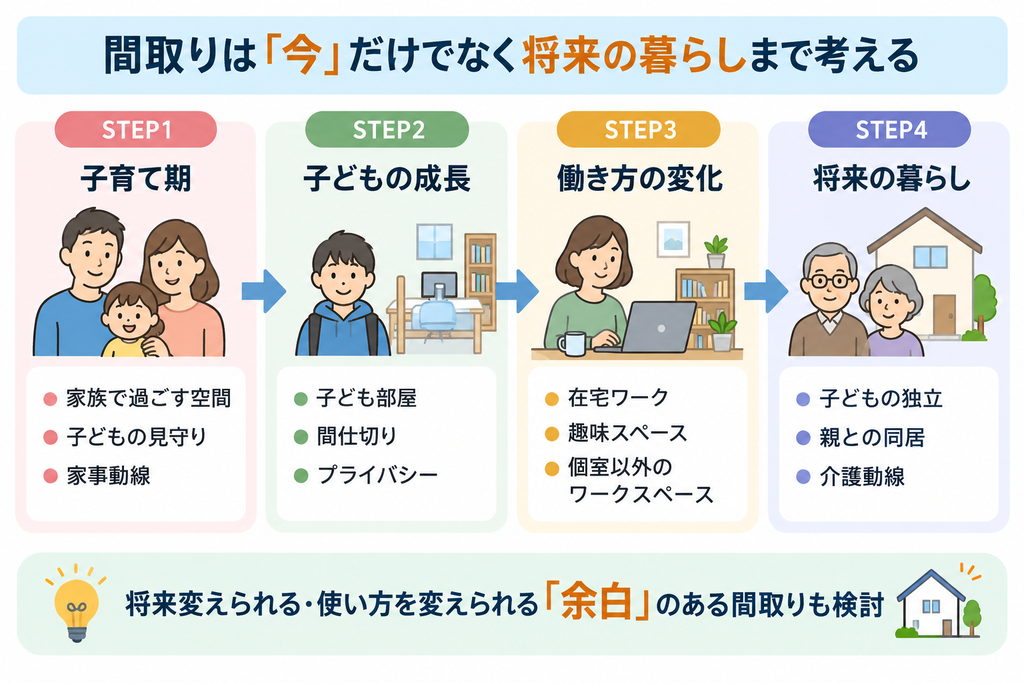 間取りは「今」だけでなく将来の暮らしまで考える

STEP1
子育て期
家族で過ごす空間
子どもの見守り
家事動線

STEP2
子どもの成長
子ども部屋
間仕切り
プライバシー

STEP3
働き方の変化
在宅ワーク
趣味スペース
個室以外のワークスペース

STEP4
将来の暮らし
子どもの独立
親との同居
介護動線

将来変えられる・使い方を変えられる「余白」のある間取りも検討